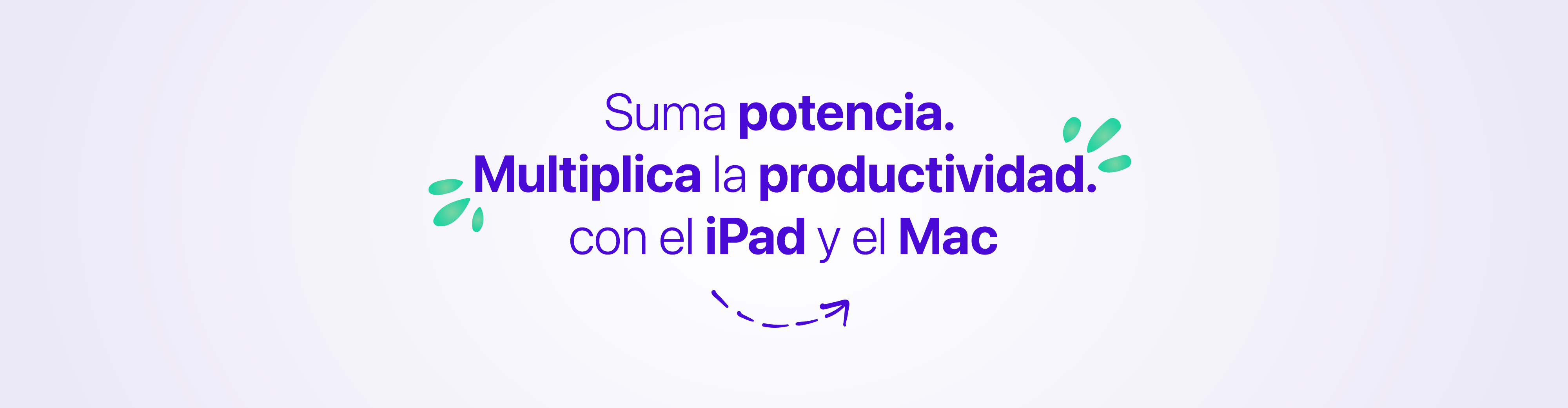 Suma potencia.
Multiplica la productividad.
con el iPad y el Mac